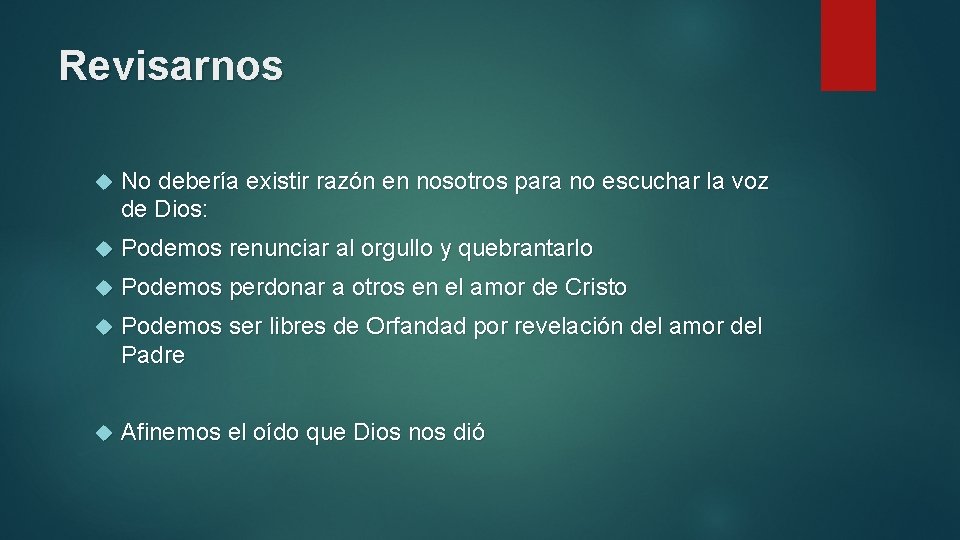 Revisarnos

No debería existir razón en nosotros para no escuchar la voz de Dios:

Podemos renunciar al orgullo y quebrantarlo

Podemos perdonar a otros en el amor de Cristo

Podemos ser libres de Orfandad por revelación del amor del Padre

Afinemos el oído que Dios nos dió